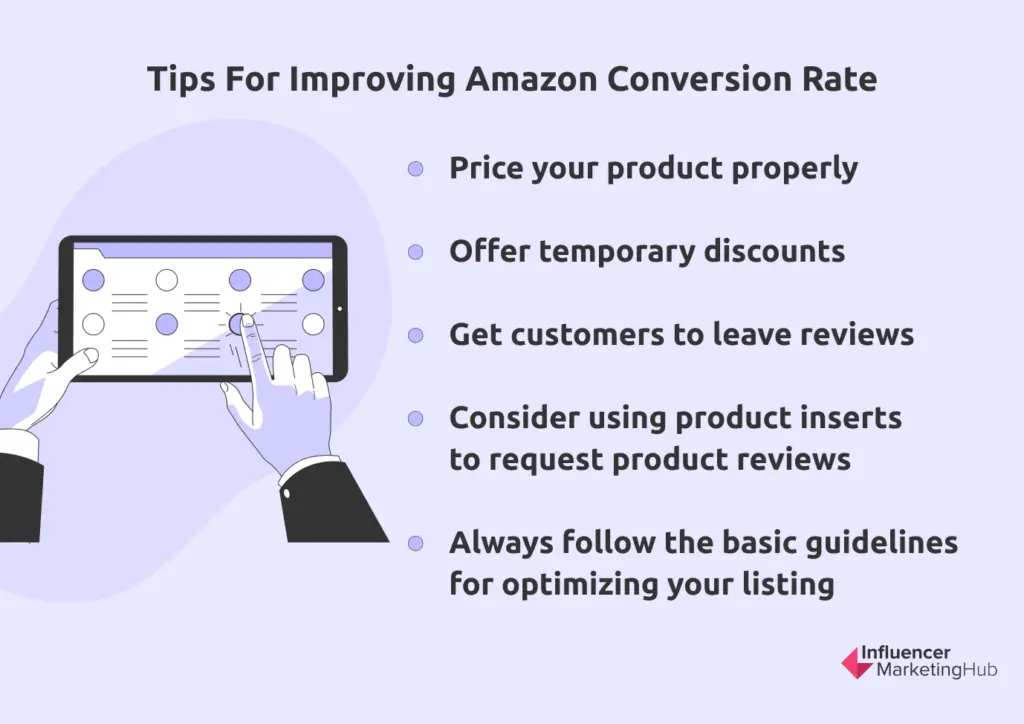 Tips For Improving Amazon Conversion Rate

Price your product properly

Offer temporary discounts

Get customers to leave reviews

Consider using product inserts to request product reviews

Always follow the basic guidelines for optimizing your listing

Influencer MarketingHub